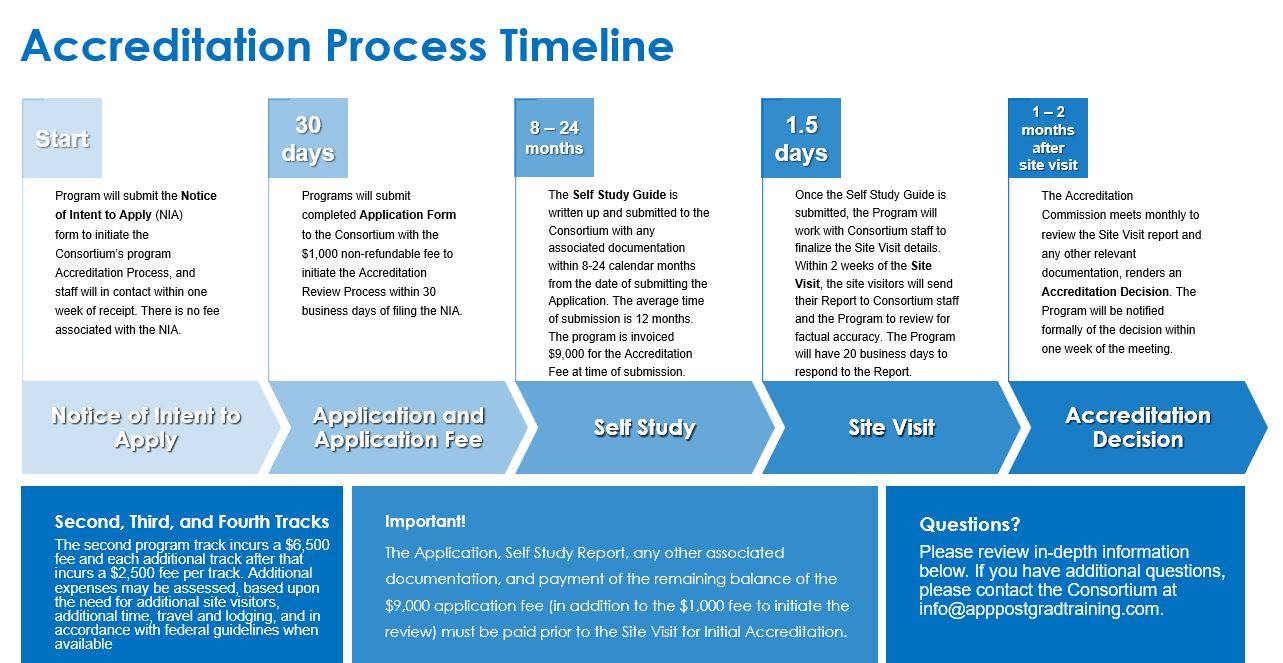 Accreditation Process Timeline

Start

Program will submit the Notice of Intent to Apply (NIA) form to initiate the Consortium's program Accreditation Process, and staff will in contact within one week of receipt. There is no fee associated with the NIA.

Notice of Intent to Apply

30 days

Programs will submit completed Application Form to the Consortium with the $1,000 non-refundable fee to initiate the Accreditation Review Process within 30 business days of filing the NIA.

Application and Application Fee

8 – 24 months

The Self Study Guide is written up and submitted to the Consortium with any associated documentation within 8-24 calendar months from the date of submitting the Application. The average time of submission is 12 months. The program is invoiced $9,000 for the Accreditation Fee at time of submission.

Self Study

1.5 days

Once the Self Study Guide is submitted, the Program will work with Consortium staff to finalize the Site Visit details. Within 2 weeks of the Site Visit, the site visitors will send their Report to Consortium staff and the Program to review for factual accuracy. The Program will have 20 business days to respond to the Report.

Site Visit

1 – 2 months after site visit

The Accreditation Commission meets monthly to review the Site Visit report and any other relevant documentation, renders an Accreditation Decision. The Program will be notified formally of the decision within one week of the meeting.

Accreditation Decision

Second, Third, and Fourth Tracks

The second program track incurs a $6,500 fee and each additional track after that incurs a $2,500 fee per track. Additional expenses may be assessed, based upon the need for additional site visitors, additional time, travel and lodging, and in accordance with federal guidelines when available

Important!

The Application, Self Study Report, any other associated documentation, and payment of the remaining balance of the $9,000 application fee (in addition to the $1,000 fee to initiate the review) must be paid prior to the Site Visit for Initial Accreditation.

Questions?

Please review in-depth information below. If you have additional questions, please contact the Consortium at info@apppostgradtraining.com.